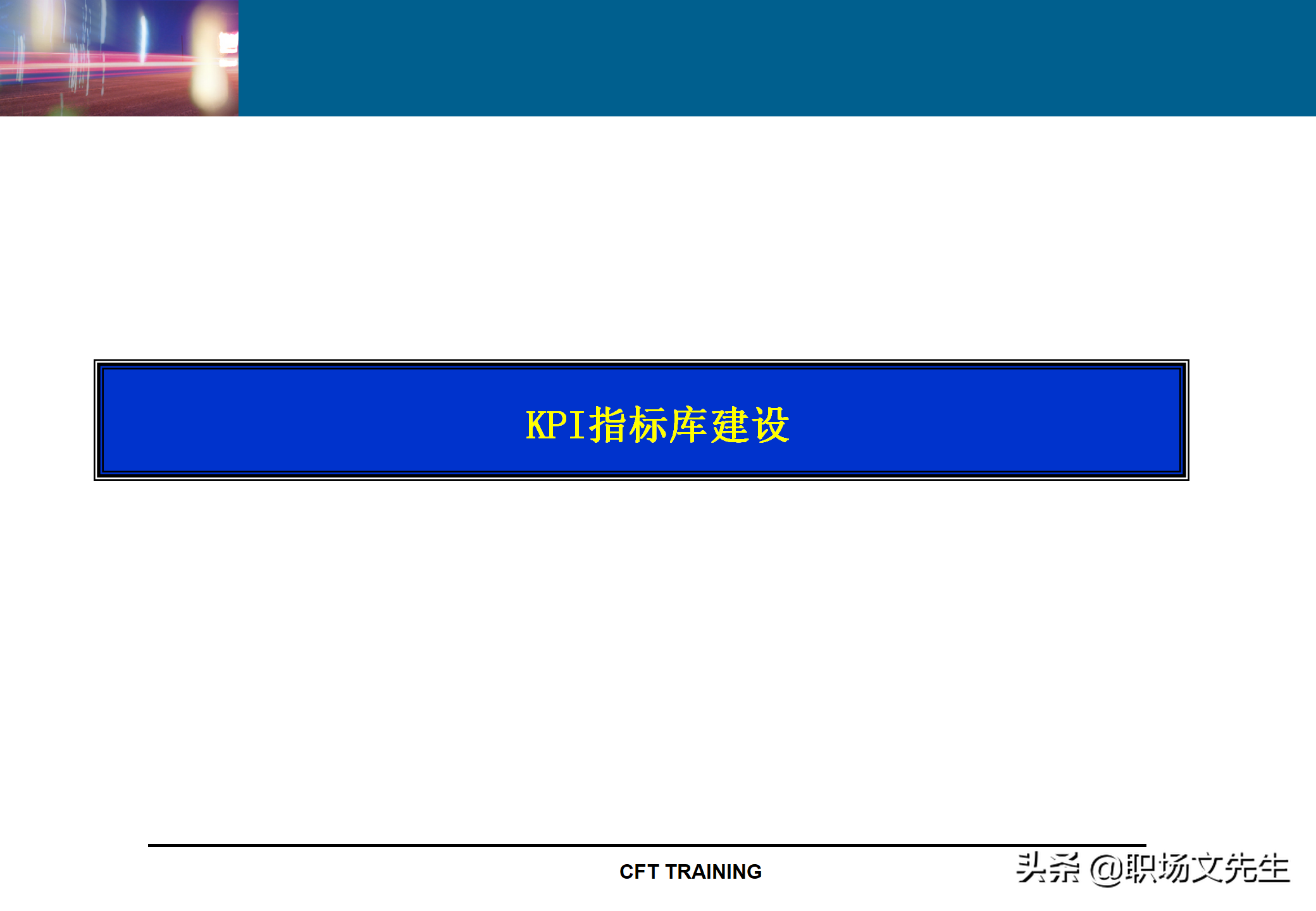 KPI指标库建设

CFT TRAINING

头条 @职场文先生